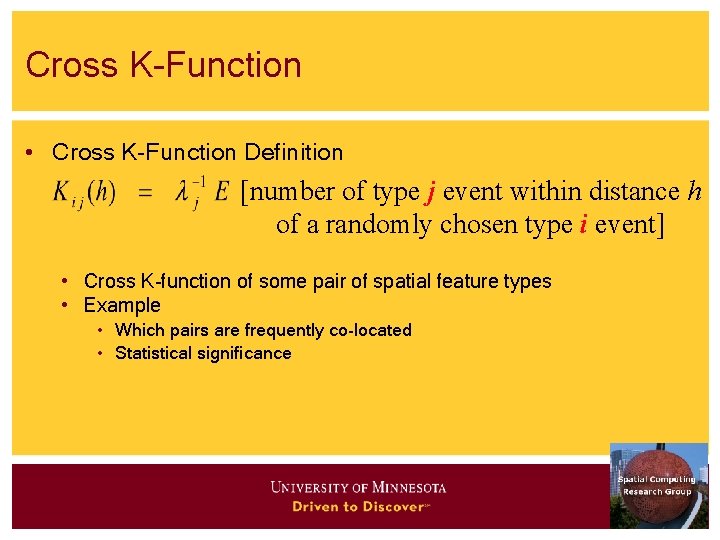 Cross K-Function

• Cross K-Function Definition

$K_{ij}(h) = \lambda_j^{-1} E$ [number of type $j$ event within distance $h$ of a randomly chosen type $i$ event]

• Cross K-function of some pair of spatial feature types
• Example
  • Which pairs are frequently co-located
  • Statistical significance

UNIVERSITY OF MINNESOTA
Driven to Discover℠

Spatial Computing Research Group